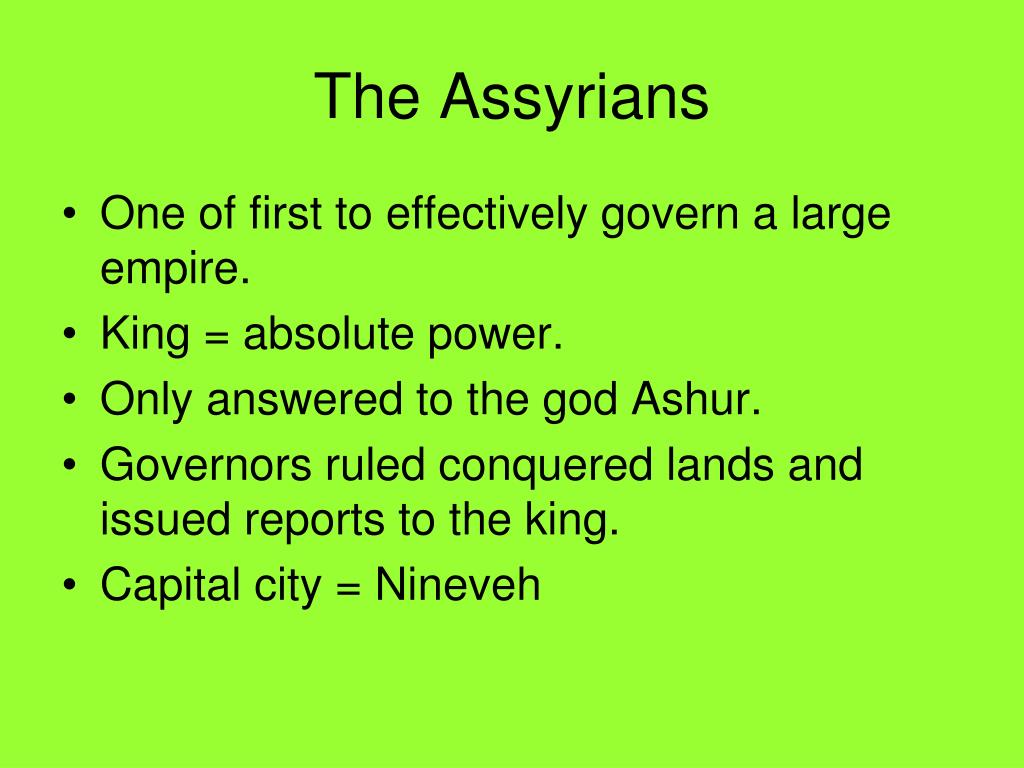 The Assyrians

• One of first to effectively govern a large empire.
• King = absolute power.
• Only answered to the god Ashur.
• Governors ruled conquered lands and issued reports to the king.
• Capital city = Nineveh